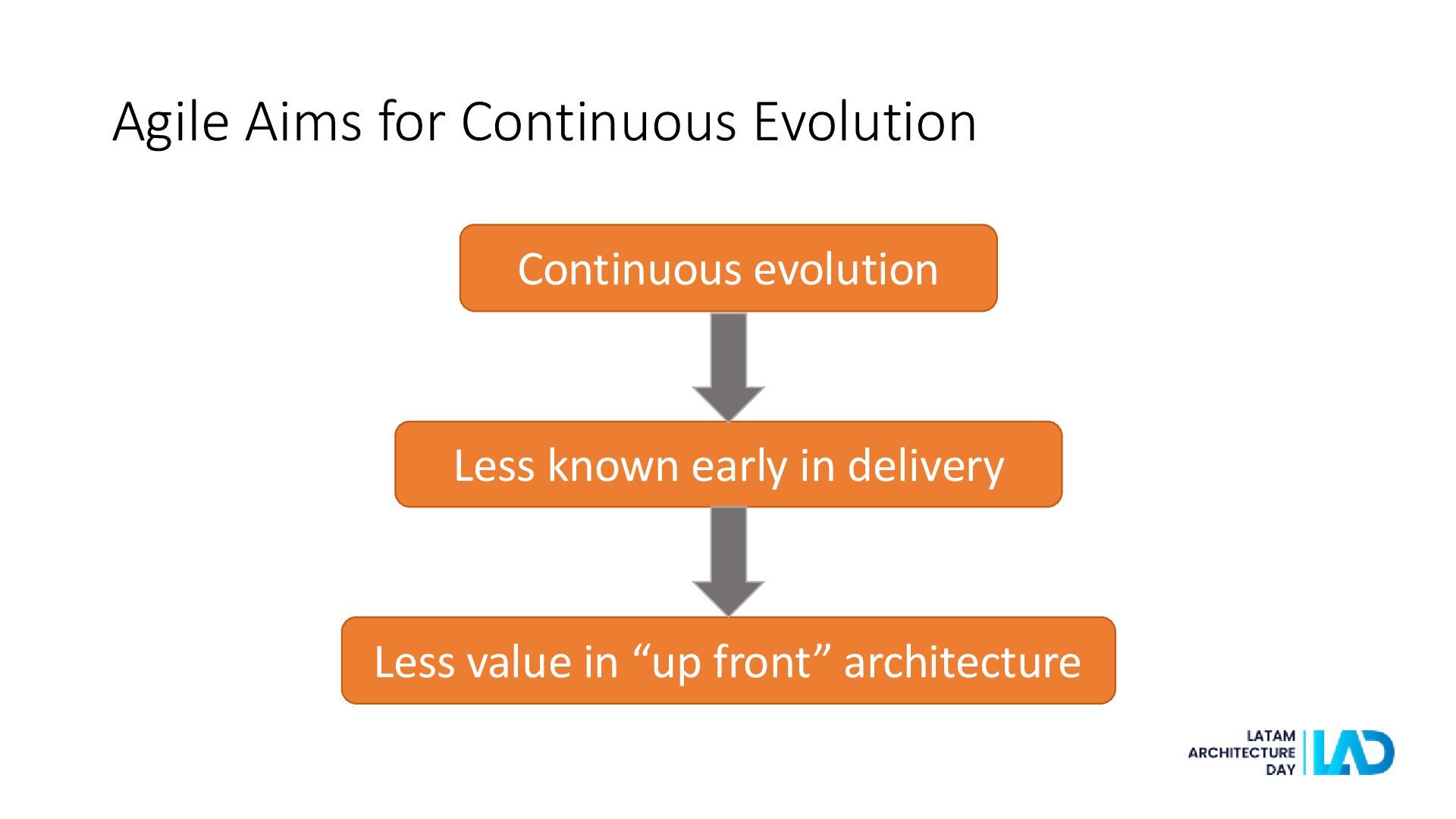 Agile Aims for Continuous Evolution

Continuous evolution

Less known early in delivery

Less value in “up front” architecture

LATAM ARCHITECTURE DAY

LAD